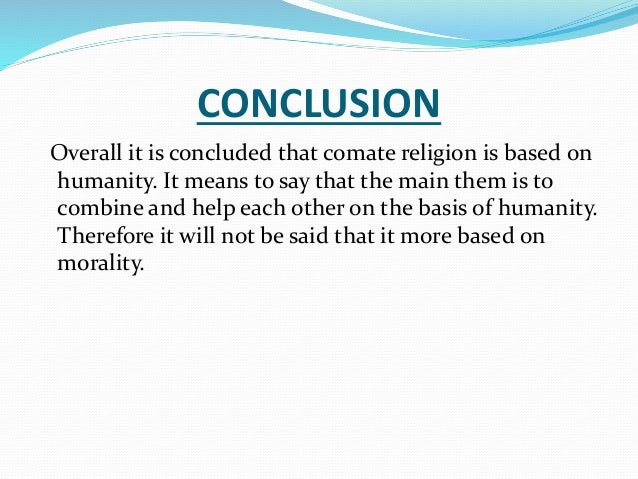 CONCLUSION

Overall it is concluded that comate religion is based on humanity. It means to say that the main them is to combine and help each other on the basis of humanity. Therefore it will not be said that it more based on morality.